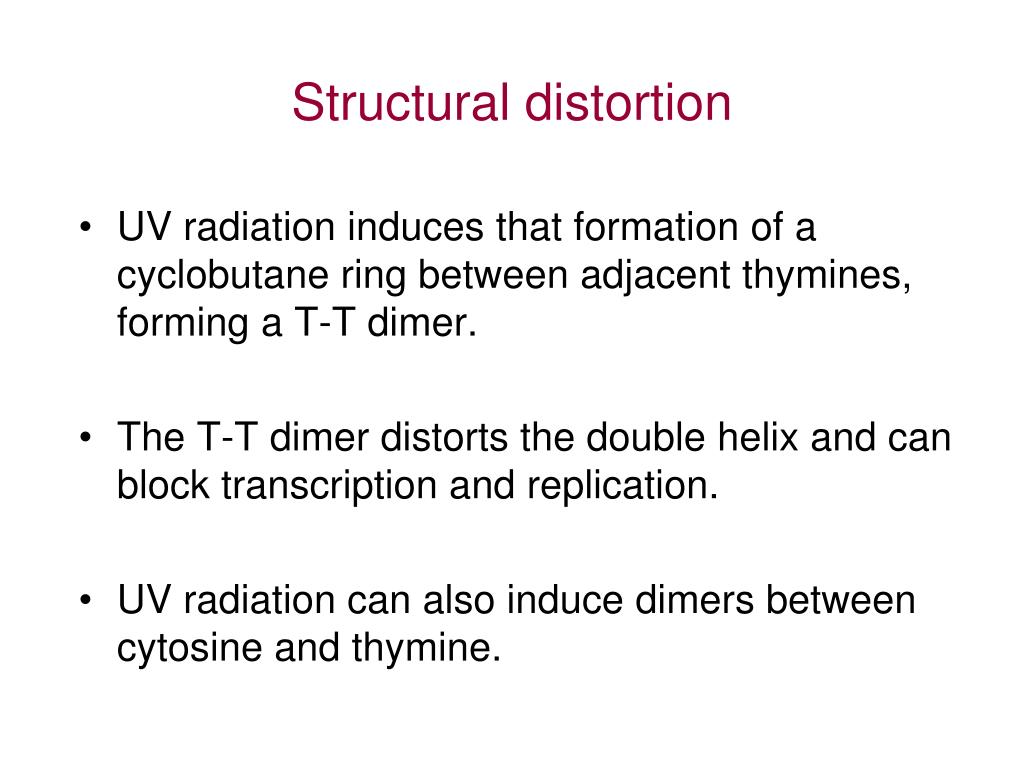 Structural distortion

• UV radiation induces that formation of a cyclobutane ring between adjacent thymines, forming a T-T dimer.

• The T-T dimer distorts the double helix and can block transcription and replication.

• UV radiation can also induce dimers between cytosine and thymine.